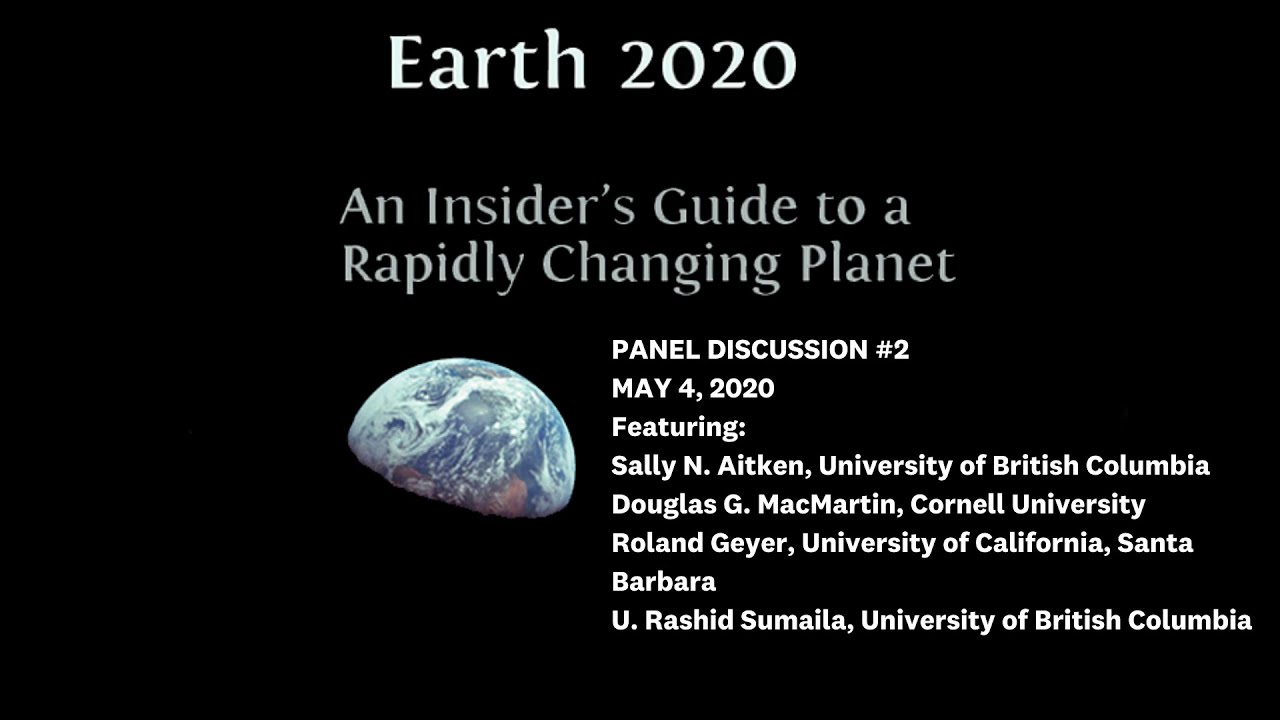 Earth 2020

An Insider's Guide to a Rapidly Changing Planet

PANEL DISCUSSION #2
MAY 4, 2020
Featuring:
Sally N. Aitken, University of British Columbia
Douglas G. MacMartin, Cornell University
Roland Geyer, University of California, Santa Barbara
U. Rashid Sumaila, University of British Columbia